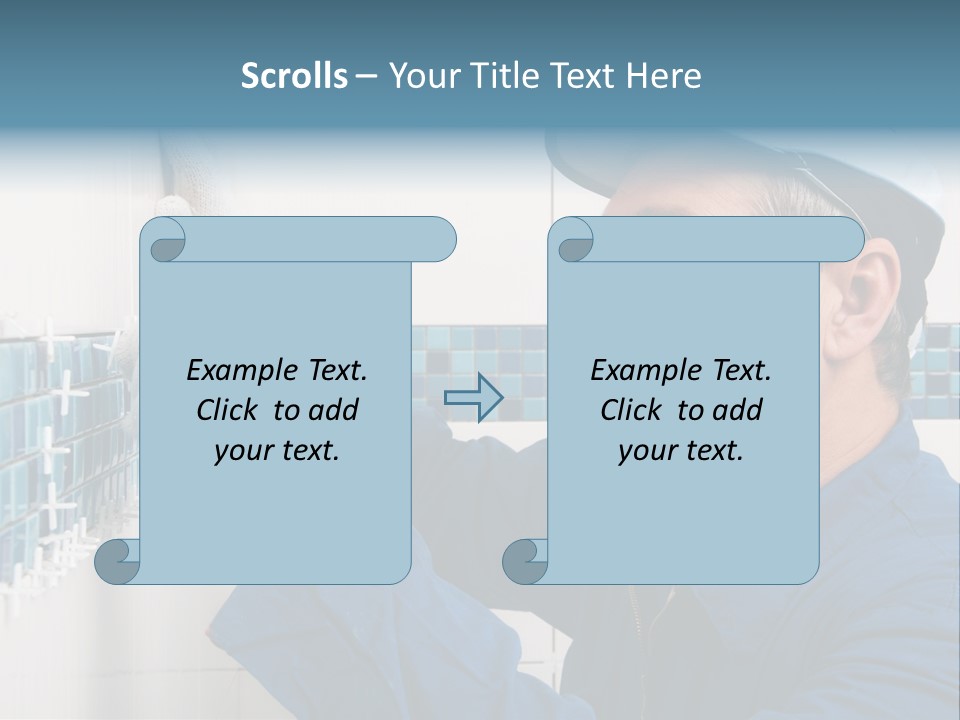 Scrolls – Your Title Text Here

Example Text. Click to add your text.

Example Text. Click to add your text.